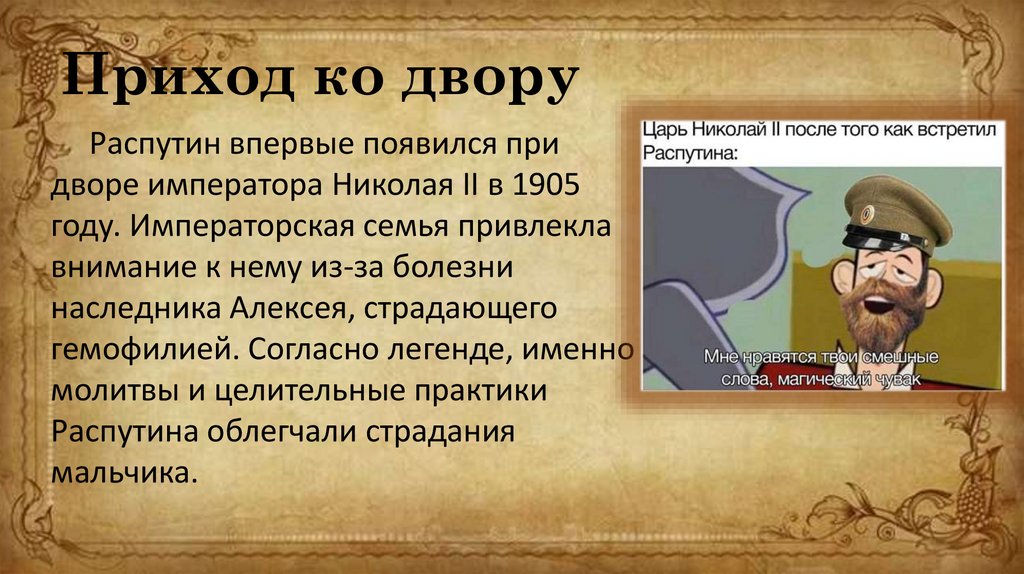 Приход ко двору

Распутин впервые появился при дворе императора Николая II в 1905 году. Императорская семья привлекла внимание к нему из-за болезни наследника Алексея, страдающего гемофилией. Согласно легенде, именно молитвы и целительные практики Распутина облегчали страдания мальчика.

Царь Николай II после того как встретил Распутина:

Мне нравятся твои смешные слова, магический чувак